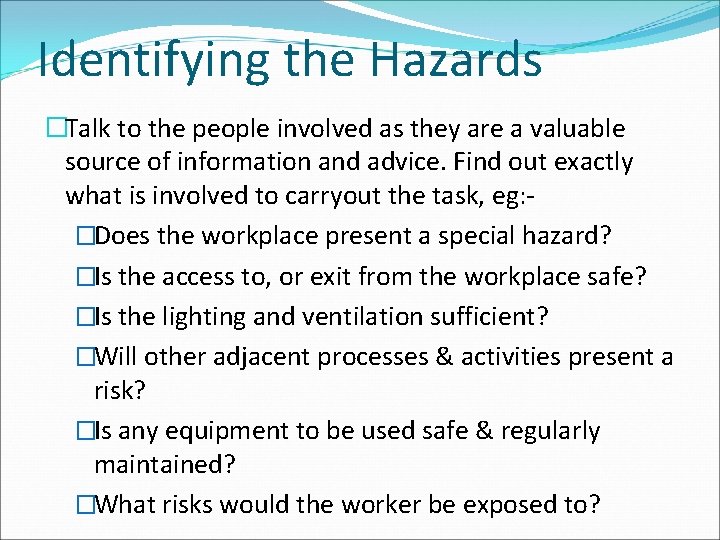 Identifying the Hazards

□Talk to the people involved as they are a valuable source of information and advice. Find out exactly what is involved to carryout the task, eg:-

□Does the workplace present a special hazard?

□Is the access to, or exit from the workplace safe?

□Is the lighting and ventilation sufficient?

□Will other adjacent processes & activities present a risk?

□Is any equipment to be used safe & regularly maintained?

□What risks would the worker be exposed to?